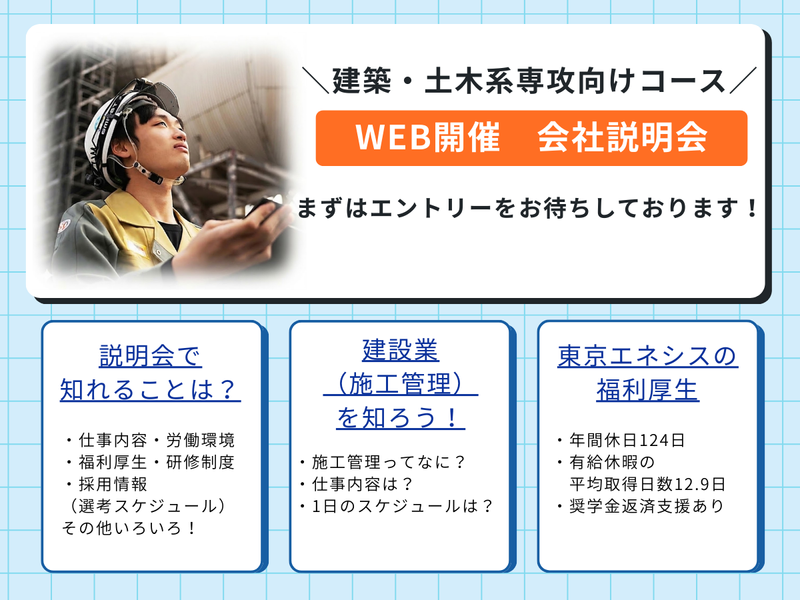 ＼建築・土木系専攻向けコース／

WEB開催　会社説明会

まずはエントリーをお待ちしております！

説明会で
知れることは？

・仕事内容・労働環境
・福利厚生・研修制度
・採用情報
（選考スケジュール）
その他いろいろ！

建設業
（施工管理）
を知ろう！

・施工管理ってなに？
・仕事内容は？
・1日のスケジュールは？

東京エネシスの
福利厚生

・年間休日124日
・有給休暇の
平均取得日数12.9日
・奨学金返済支援あり